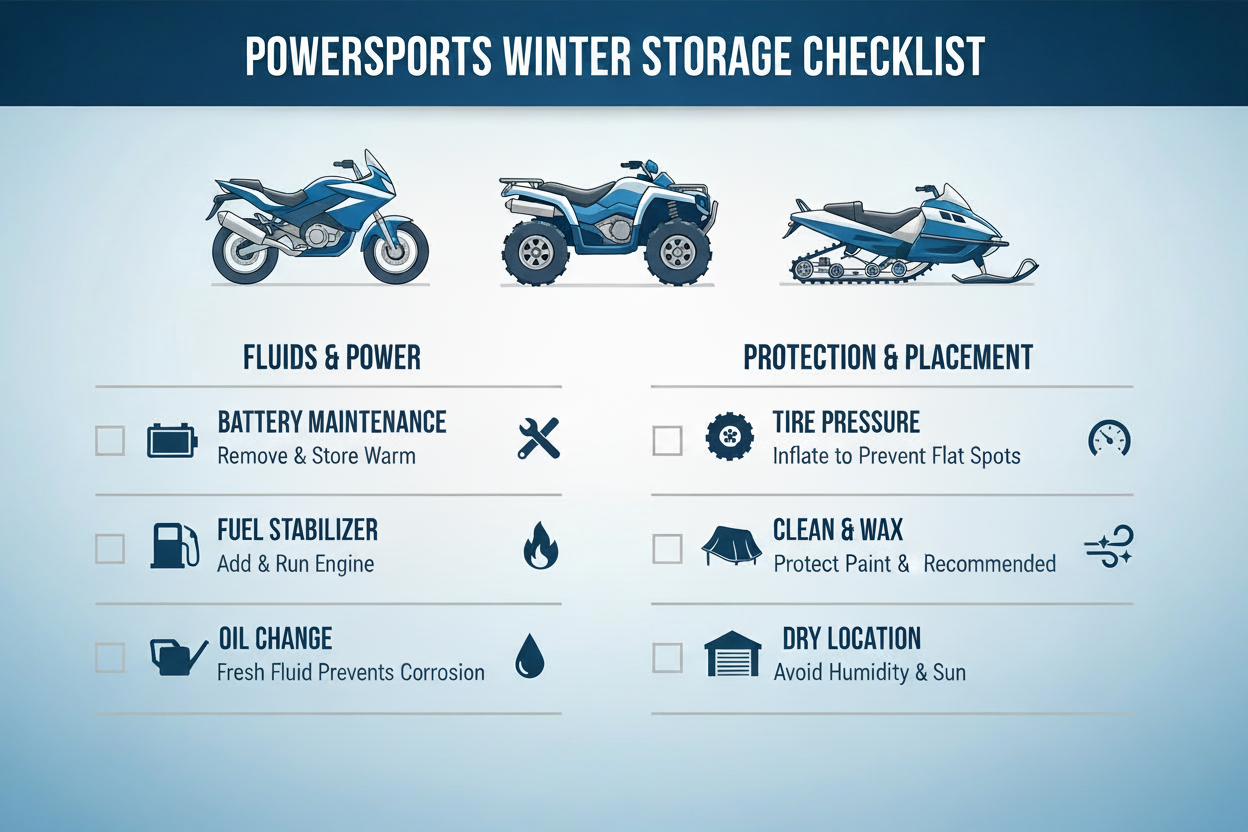 POWERSPORTS WINTER STORAGE CHECKLIST

FLUIDS & POWER

BATTERY MAINTENANCE
Remove & Store Warm

FUEL STABILIZER
Add & Run Engine

OIL CHANGE
Fresh Fluid Prevents Corrosion

PROTECTION & PLACEMENT

TIRE PRESSURE
Inflate to Prevent Flat Spots

CLEAN & WAX
Protect Paint & Recommended

DRY LOCATION
Avoid Humidity & Sun